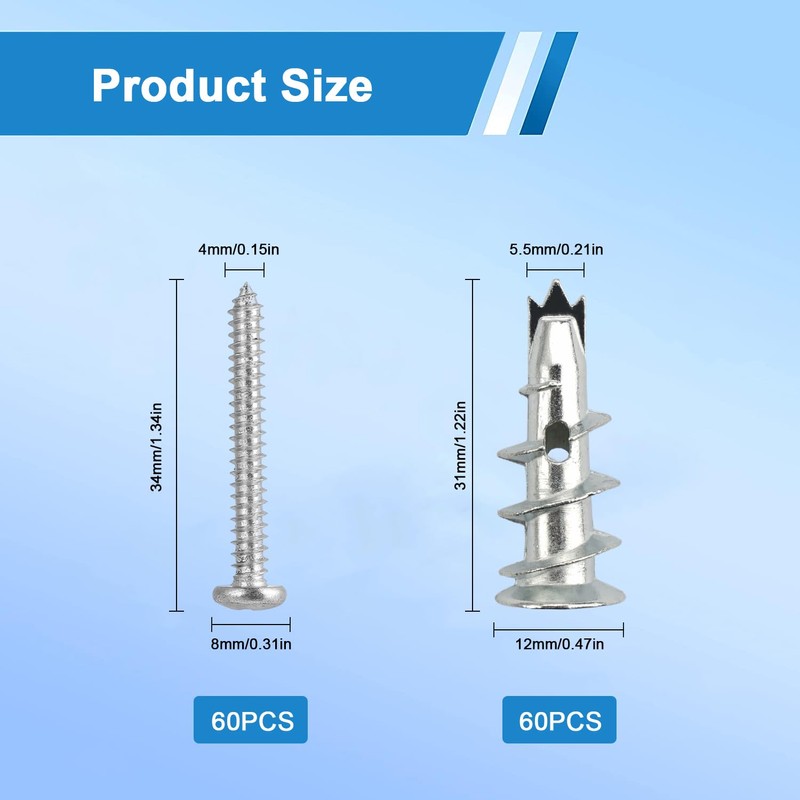 Product Size

4mm/0.15in

34mm/1.34in

8mm/0.31in

60PCS

5.5mm/0.21in

31mm/1.22in

12mm/0.47in

60PCS